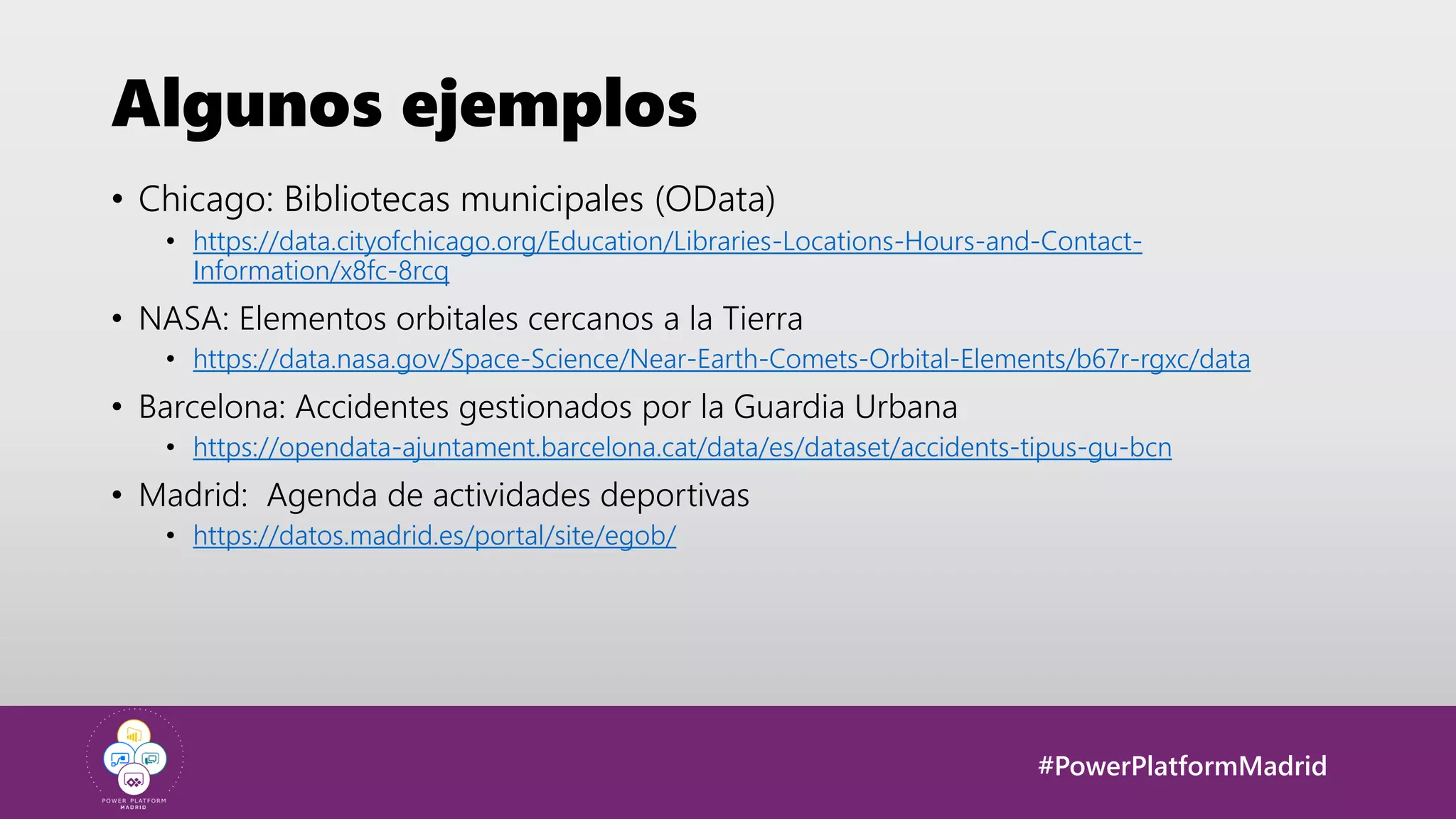 Algunos ejemplos

• Chicago: Bibliotecas municipales (OData)
  • https://data.cityofchicago.org/Education/Libraries-Locations-Hours-and-Contact-Information/x8fc-8rcq
• NASA: Elementos orbitales cercanos a la Tierra
  • https://data.nasa.gov/Space-Science/Near-Earth-Comets-Orbital-Elements/b67r-rgxc/data
• Barcelona: Accidentes gestionados por la Guardia Urbana
  • https://opendata-ajuntament.barcelona.cat/data/es/dataset/accidents-tipus-gu-bcn
• Madrid:  Agenda de actividades deportivas
  • https://datos.madrid.es/portal/site/egob/

POWER PLATFORM MADRID

#PowerPlatformMadrid